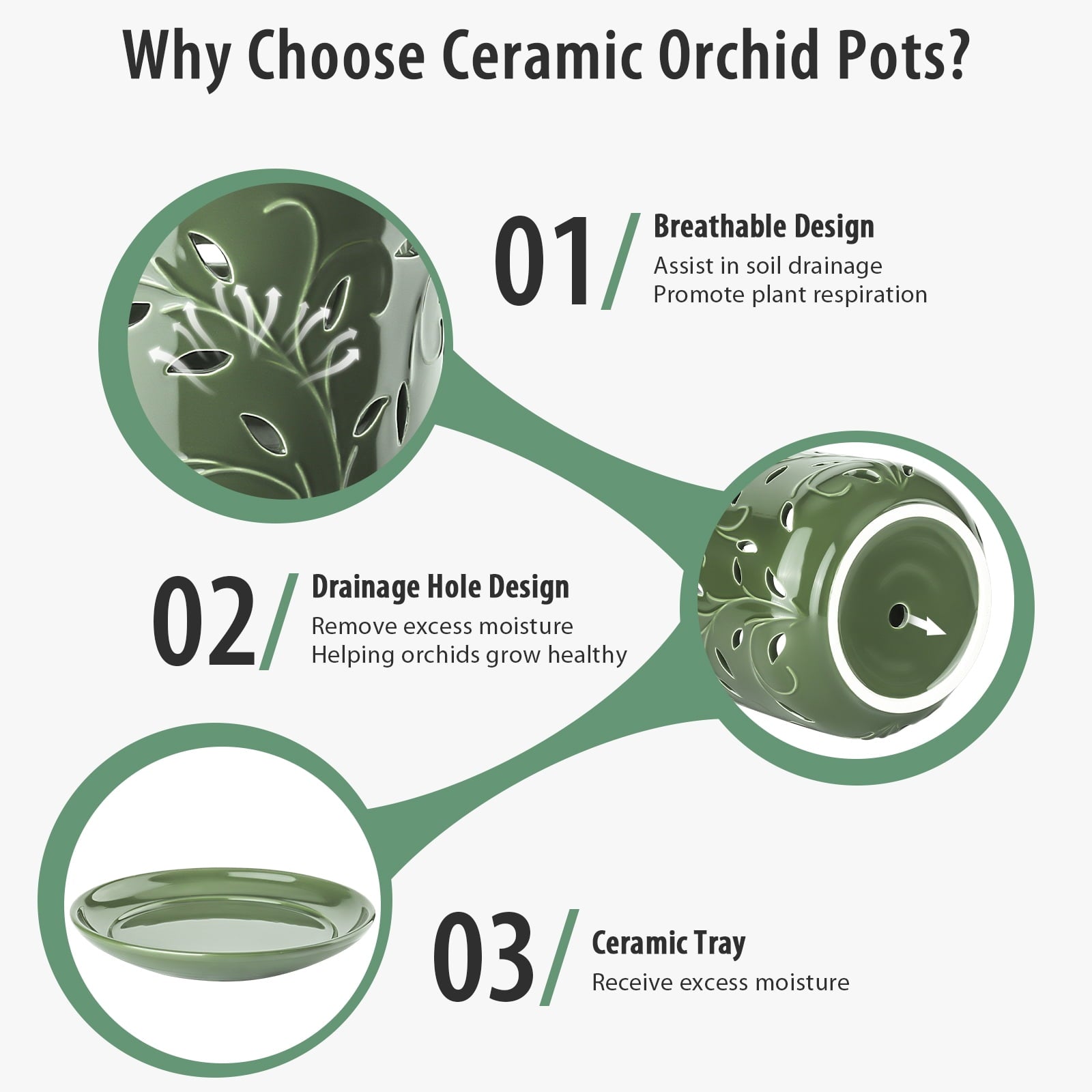 Why Choose Ceramic Orchid Pots?

01/ Breathable Design
Assist in soil drainage
Promote plant respiration

02/ Drainage Hole Design
Remove excess moisture
Helping orchids grow healthy

03/ Ceramic Tray
Receive excess moisture